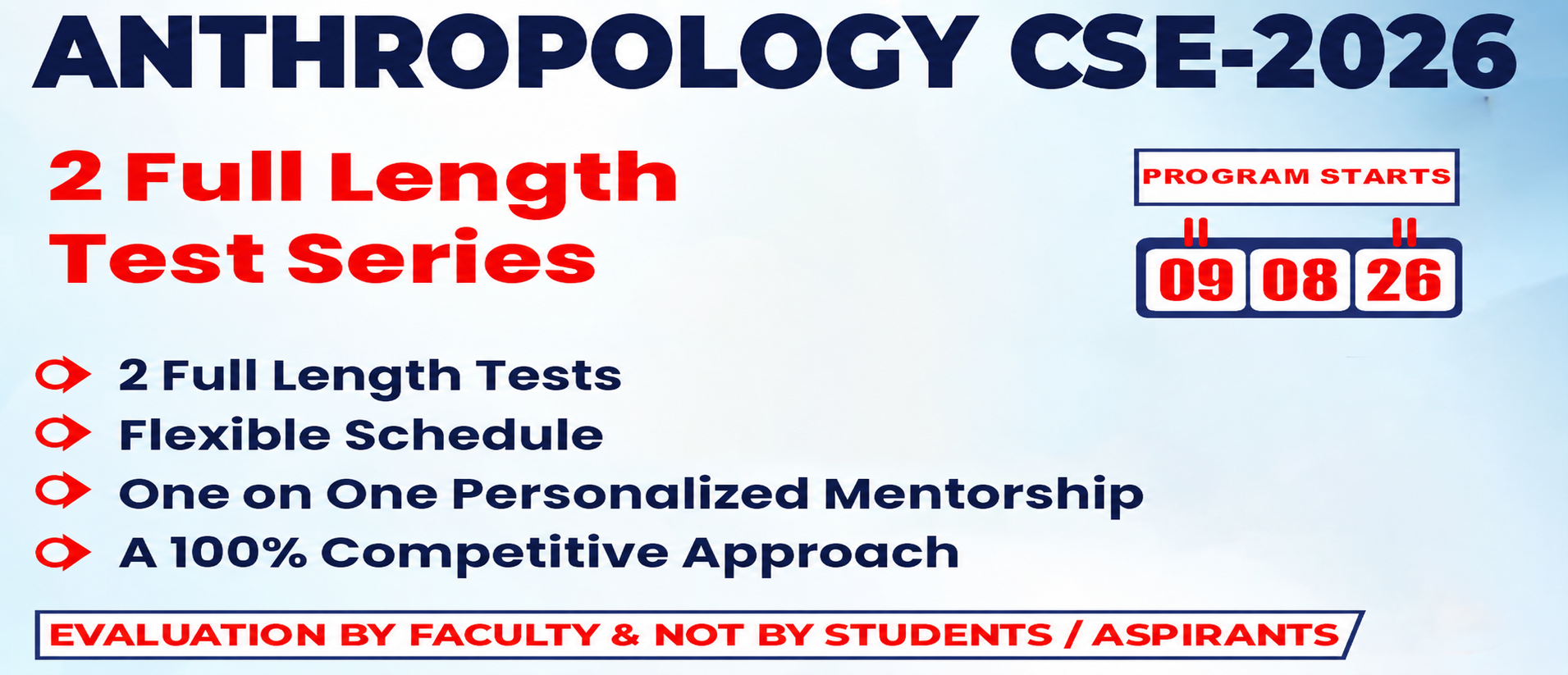 ANTHROPOLOGY CSE-2026

2 Full Length Test Series

PROGRAM STARTS

09 08 26

2 Full Length Tests

Flexible Schedule

One on One Personalized Mentorship

A 100% Competitive Approach

EVALUATION BY FACULTY & NOT BY STUDENTS / ASPIRANTS